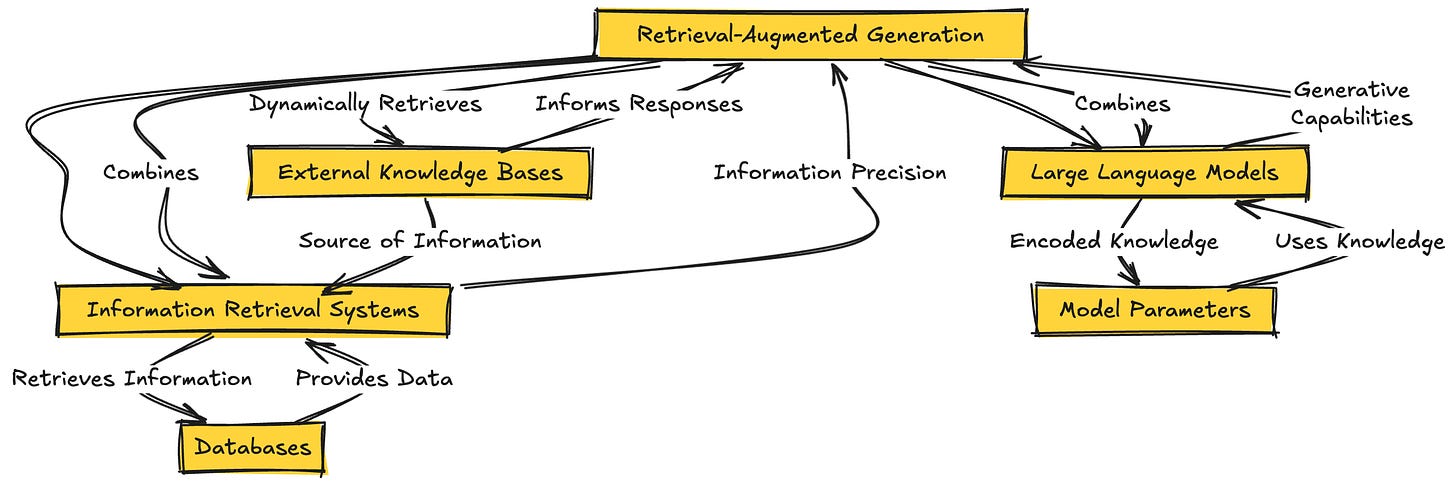 Retrieval-Augmented Generation

Dynamically Retrieves

Informs Responses

Combines

Generative Capabilities

Combines

External Knowledge Bases

Information Precision

Large Language Models

Source of Information

Encoded Knowledge

Uses Knowledge

Information Retrieval Systems

Model Parameters

Retrieves Information

Provides Data

Databases